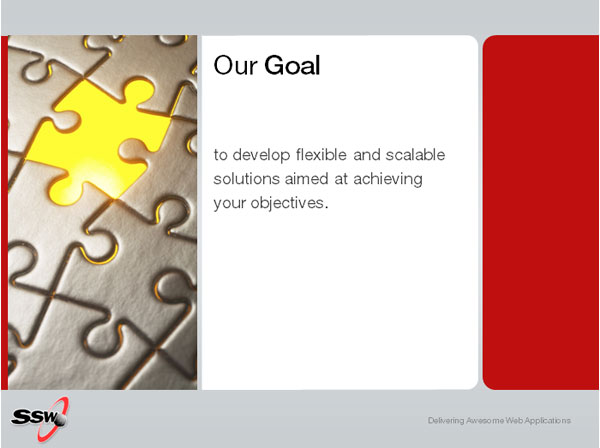 Our Goal

to develop flexible and scalable solutions aimed at achieving your objectives.

SSW

Delivering Awesome Web Applications